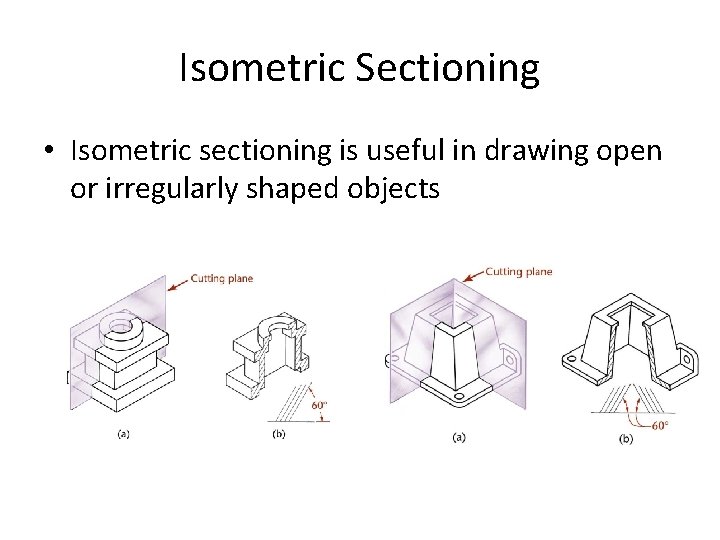 Isometric Sectioning

• Isometric sectioning is useful in drawing open or irregularly shaped objects

Cutting plane

60°

(a)

(b)

Cutting plane

60°

(a)

(b)